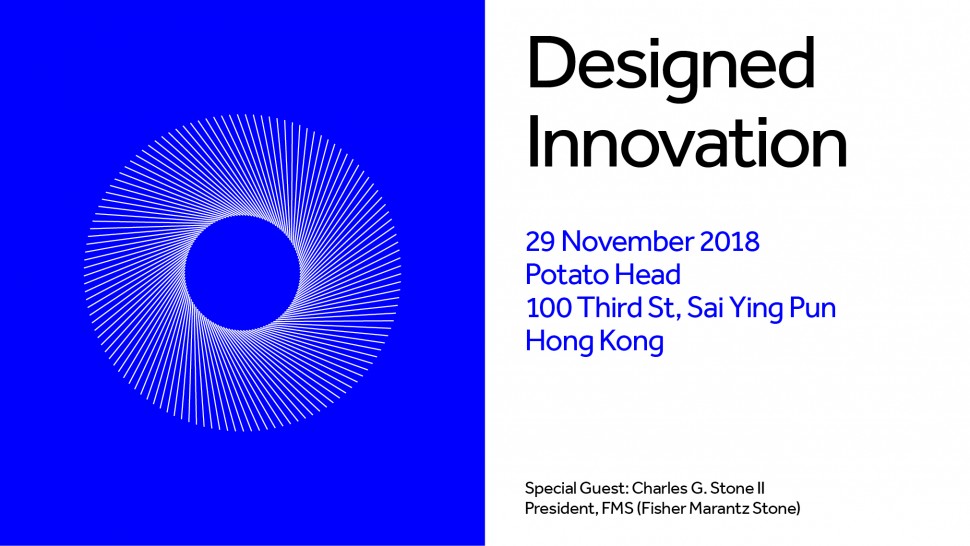 Designed Innovation

29 November 2018
Potato Head
100 Third St, Sai Ying Pun
Hong Kong

Special Guest: Charles G. Stone II
President, FMS (Fisher Marantz Stone)